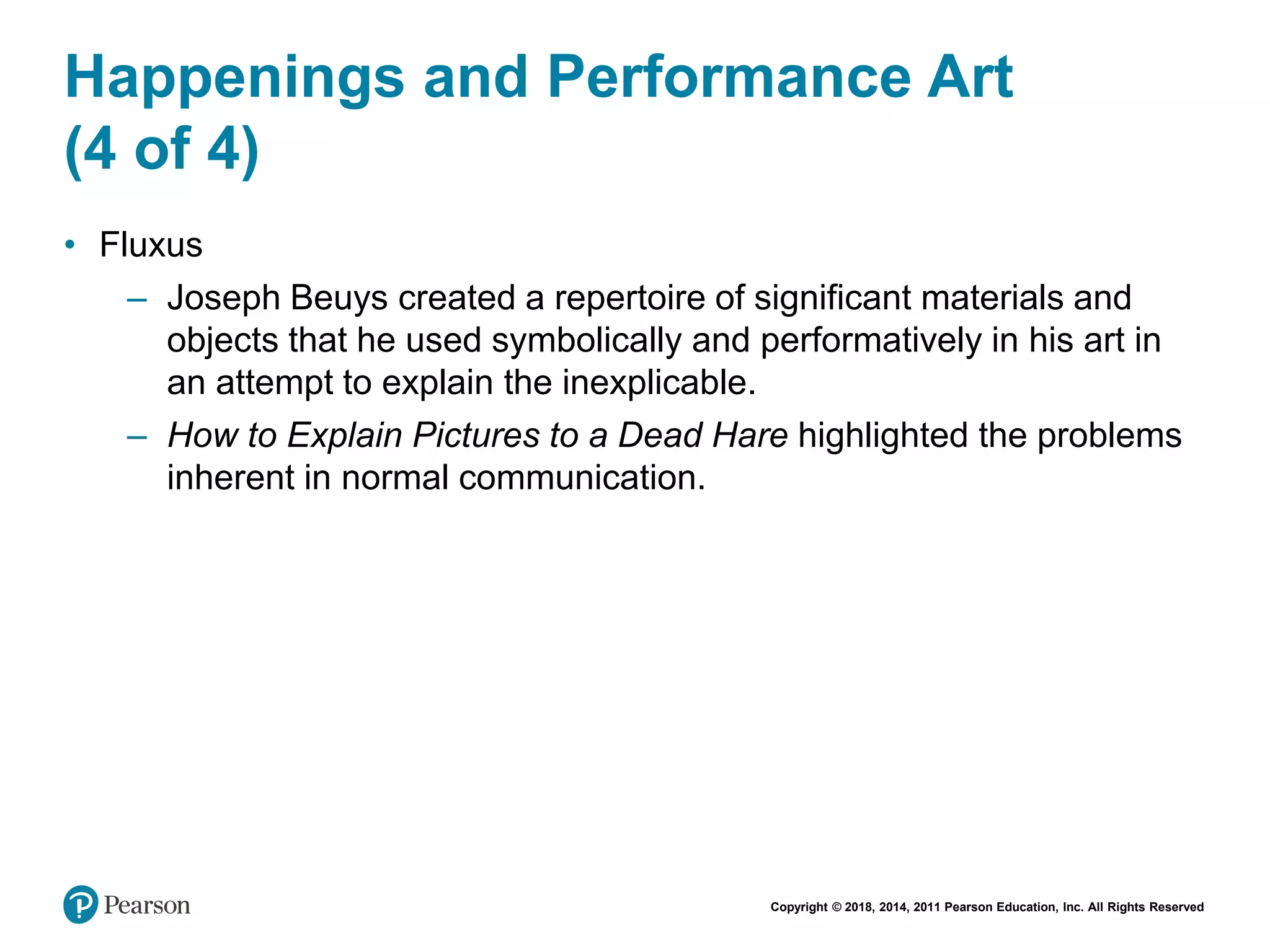 Happenings and Performance Art (4 of 4)

• Fluxus

– Joseph Beuys created a repertoire of significant materials and objects that he used symbolically and performatively in his art in an attempt to explain the inexplicable.

– How to Explain Pictures to a Dead Hare highlighted the problems inherent in normal communication.

Pearson

Copyright © 2018, 2014, 2011 Pearson Education, Inc. All Rights Reserved